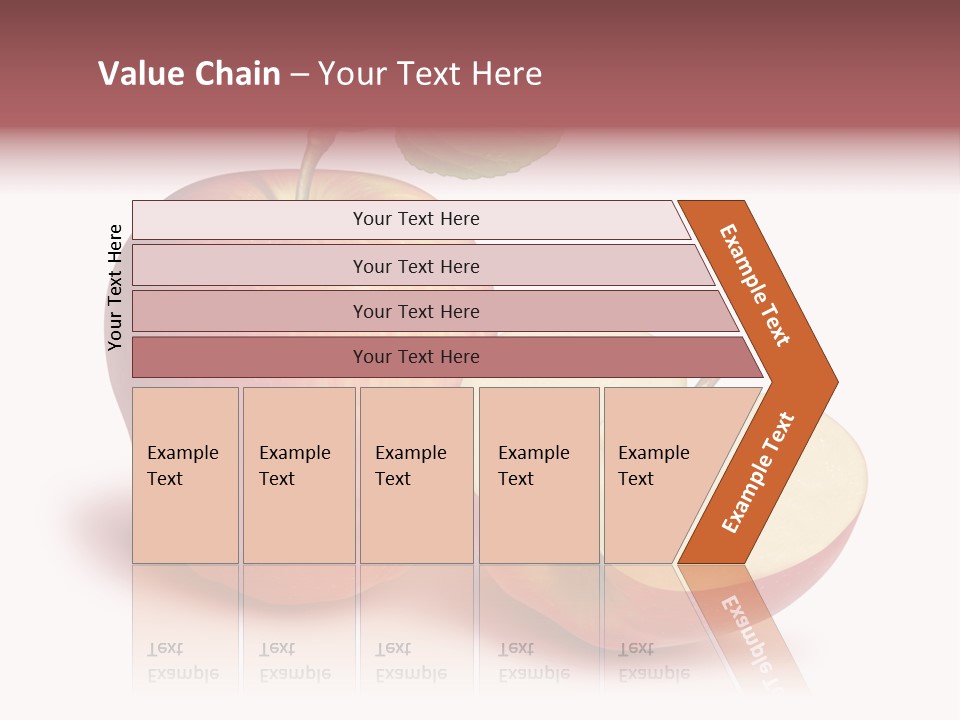 Value Chain – Your Text Here

Your Text Here

Your Text Here

Your Text Here

Your Text Here

Your Text Here

Example Text

Example Text

Example Text

Example Text

Example Text

Example Text

Example Text